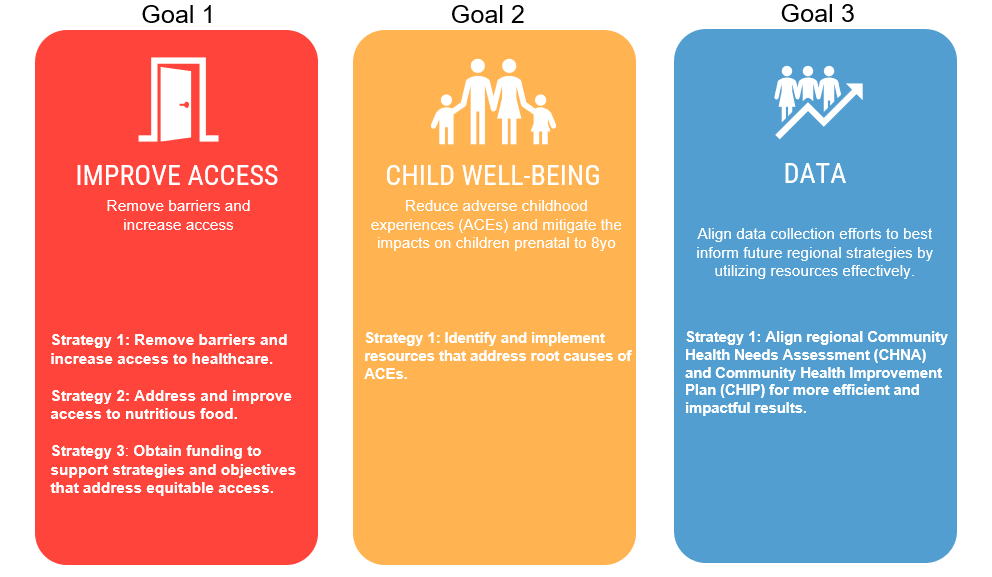 Goal 1

IMPROVE ACCESS

Remove barriers and increase access

Strategy 1: Remove barriers and increase access to healthcare.

Strategy 2: Address and improve access to nutritious food.

Strategy 3: Obtain funding to support strategies and objectives that address equitable access.

Goal 2

CHILD WELL-BEING

Reduce adverse childhood experiences (ACEs) and mitigate the impacts on children prenatal to 8yo

Strategy 1: Identify and implement resources that address root causes of ACEs.

Goal 3

DATA

Align data collection efforts to best inform future regional strategies by utilizing resources effectively.

Strategy 1: Align regional Community Health Needs Assessment (CHNA) and Community Health Improvement Plan (CHIP) for more efficient and impactful results.